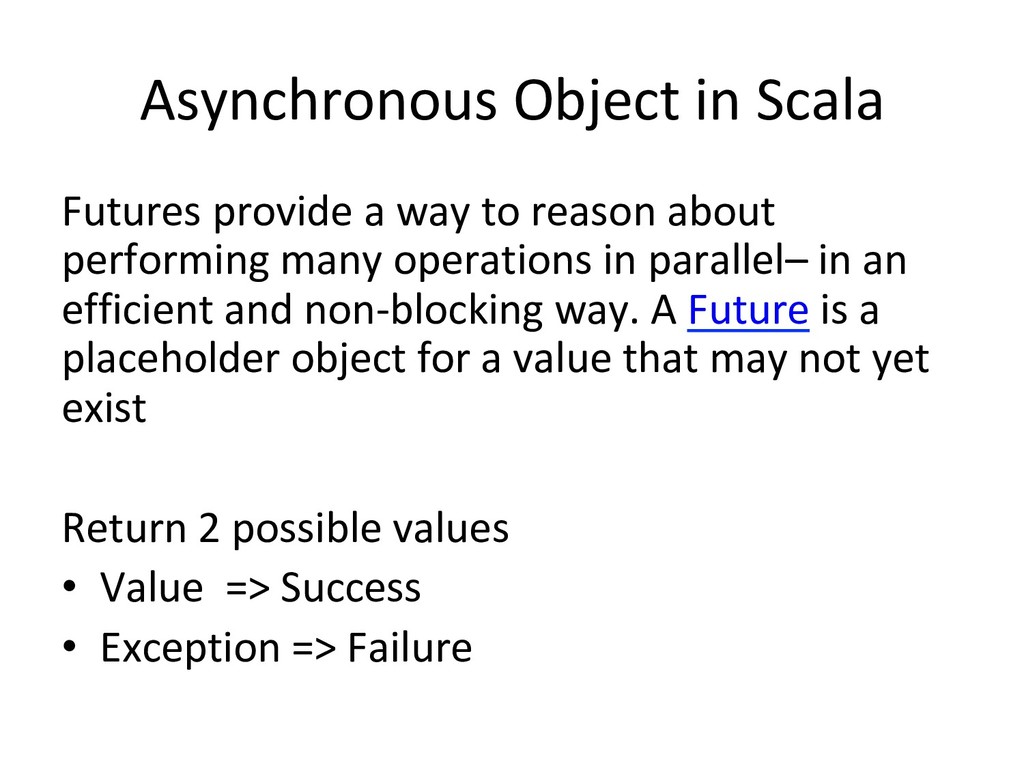 Asynchronous Object in Scala

Futures provide a way to reason about performing many operations in parallel– in an efficient and non-blocking way. A Future is a placeholder object for a value that may not yet exist

Return 2 possible values
• Value => Success
• Exception => Failure